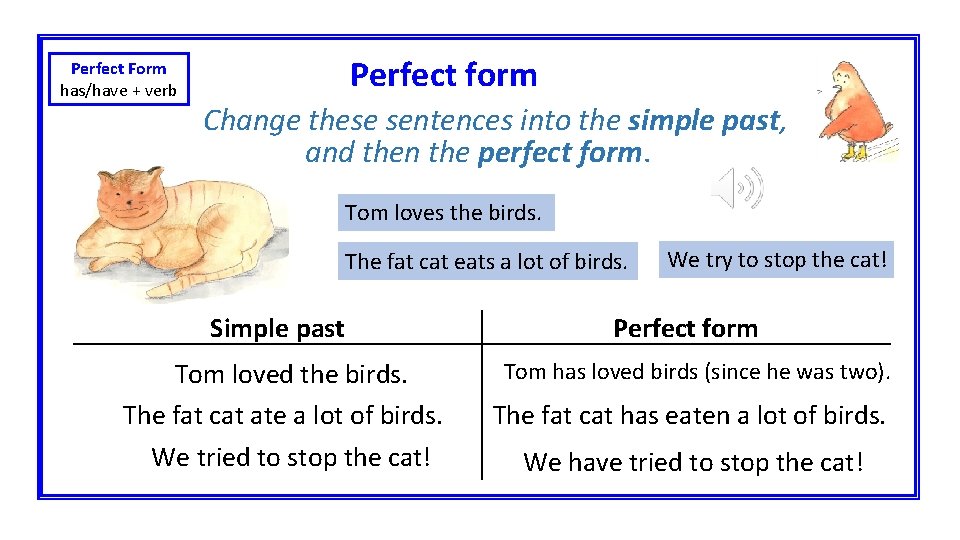 Perfect Form
has/have + verb

Perfect form

Change these sentences into the simple past, and then the perfect form.

Tom loves the birds.

The fat cat eats a lot of birds.

We try to stop the cat!

| Simple past | Perfect form |
|---|---|
| Tom loved the birds. | Tom has loved birds (since he was two). |
| The fat cat ate a lot of birds. | The fat cat has eaten a lot of birds. |
| We tried to stop the cat! | We have tried to stop the cat! |